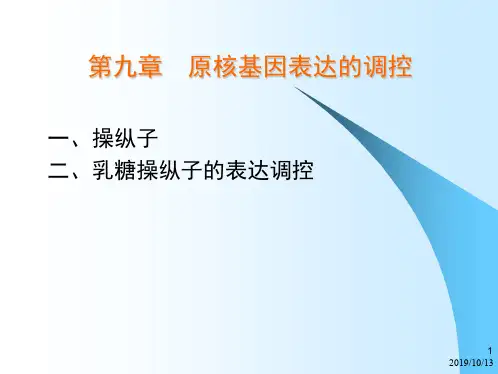 第九章　原核基因表达的调控

一、操纵子
二、乳糖操纵子的表达调控

1
2019/10/13